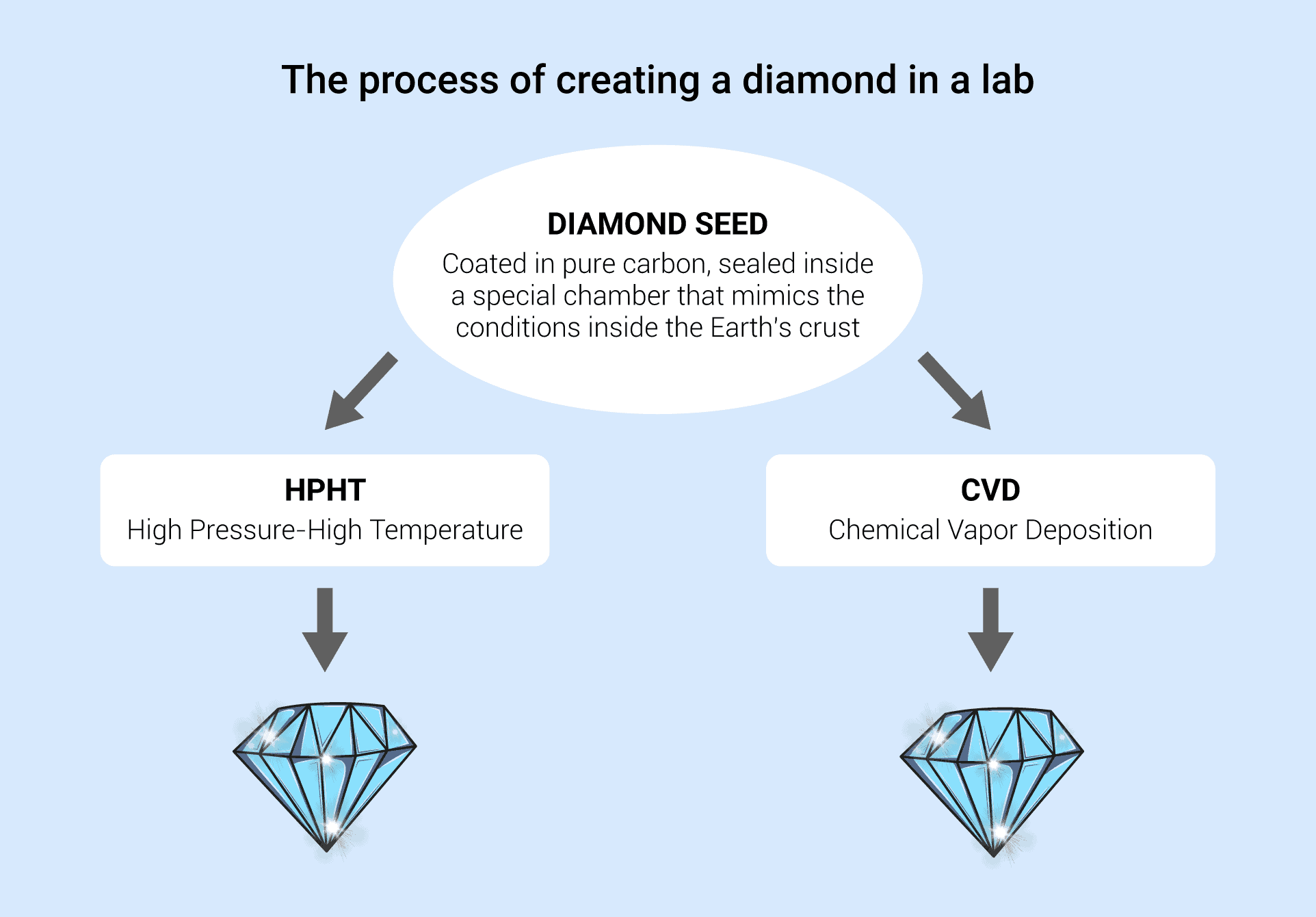 The process of creating a diamond in a lab

DIAMOND SEED
Coated in pure carbon, sealed inside a special chamber that mimics the conditions inside the Earth's crust

HPHT
High Pressure-High Temperature

CVD
Chemical Vapor Deposition